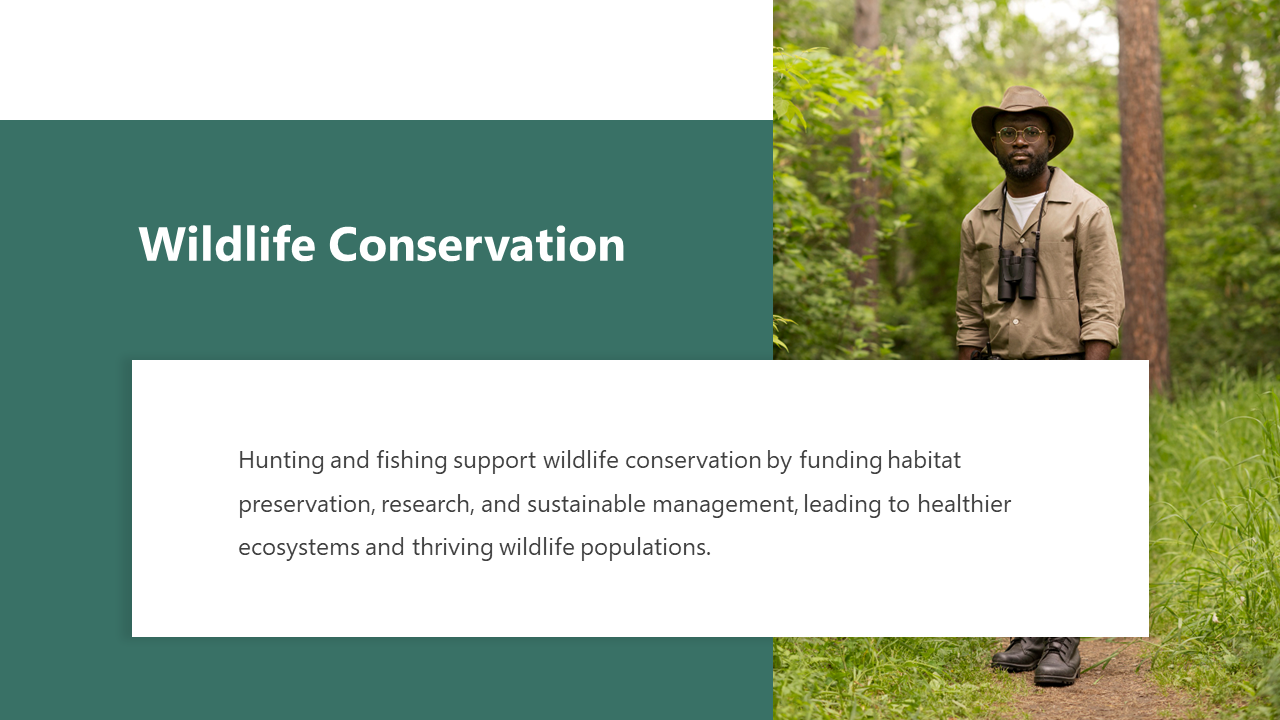 Wildlife Conservation

Hunting and fishing support wildlife conservation by funding habitat preservation, research, and sustainable management, leading to healthier ecosystems and thriving wildlife populations.